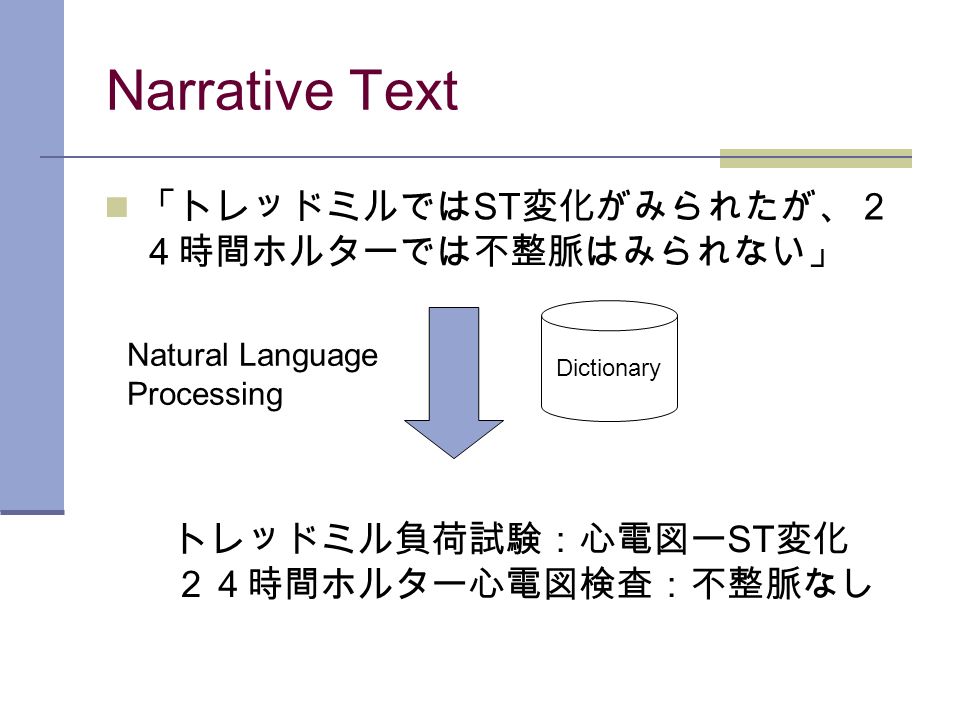 Narrative Text

「トレッドミルではST変化がみられたが、２４時間ホルターでは不整脈はみられない」

Natural Language Processing

Dictionary

トレッドミル負荷試験：心電図ーST変化
２４時間ホルター心電図検査：不整脈なし